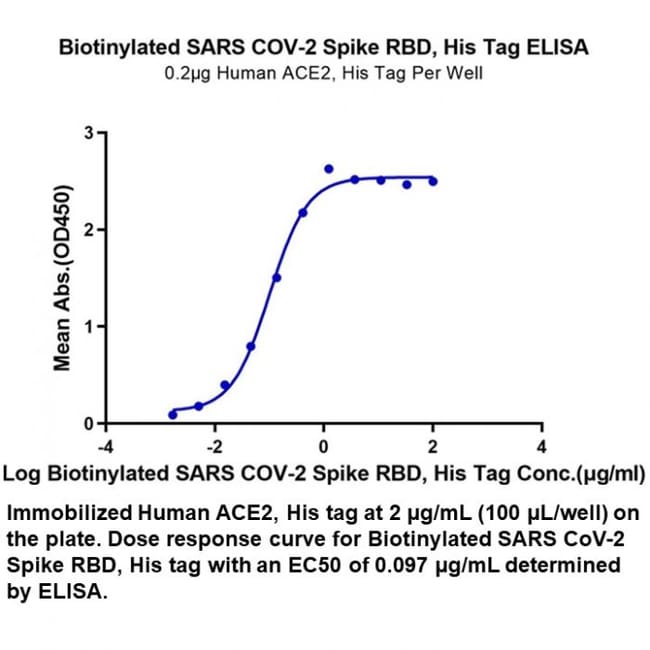 Biotinylated SARS COV-2 Spike RBD, His Tag ELISA
0.2μg Human ACE2, His Tag Per Well

Mean Abs.(OD450)

3
2
1
0

-4
-2
0
2
4

Log Biotinylated SARS COV-2 Spike RBD, His Tag Conc.(μg/ml)

Immobilized Human ACE2, His tag at 2 μg/mL (100 μL/well) on the plate. Dose response curve for Biotinylated SARS CoV-2 Spike RBD, His tag with an EC50 of 0.097 μg/mL determined by ELISA.